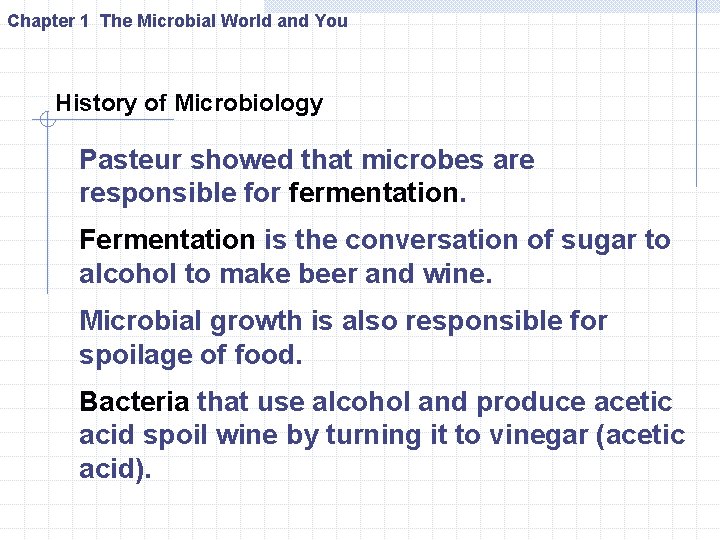 Chapter 1 The Microbial World and You

History of Microbiology

Pasteur showed that microbes are responsible for fermentation.

Fermentation is the conversation of sugar to alcohol to make beer and wine.

Microbial growth is also responsible for spoilage of food.

Bacteria that use alcohol and produce acetic acid spoil wine by turning it to vinegar (acetic acid).